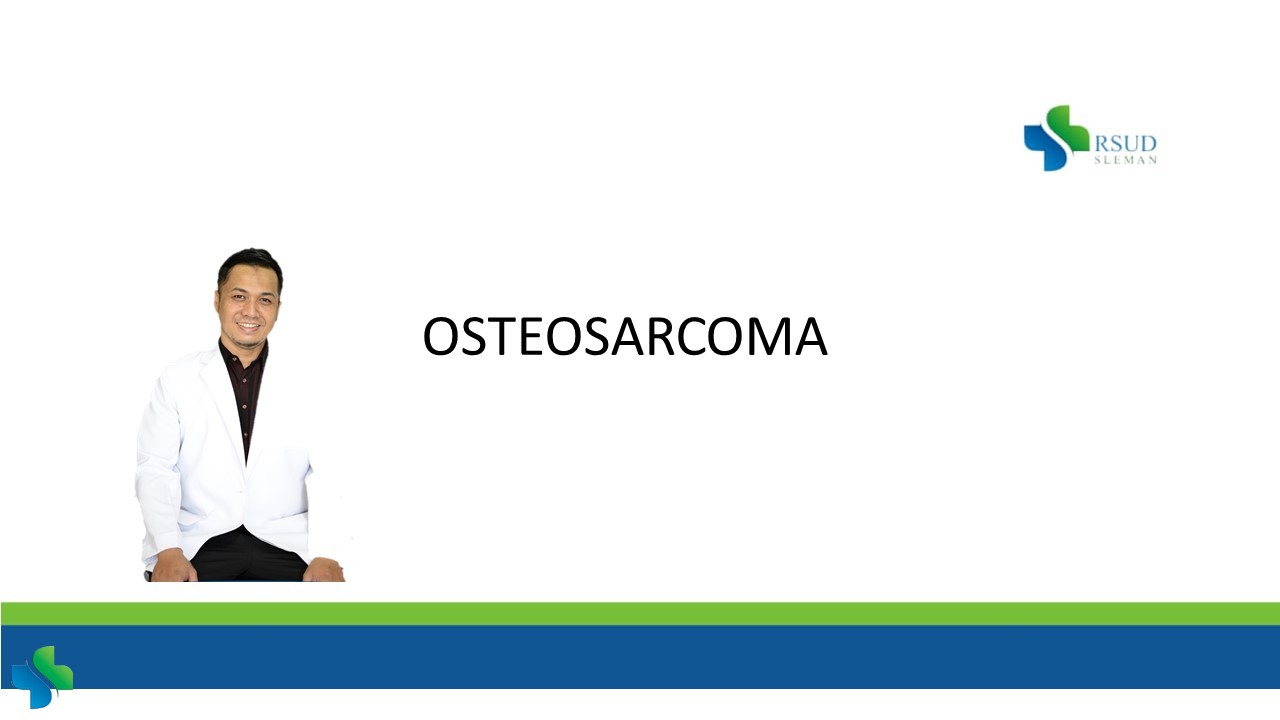 RSUD
SLEMAN

OSTEOSARCOMA